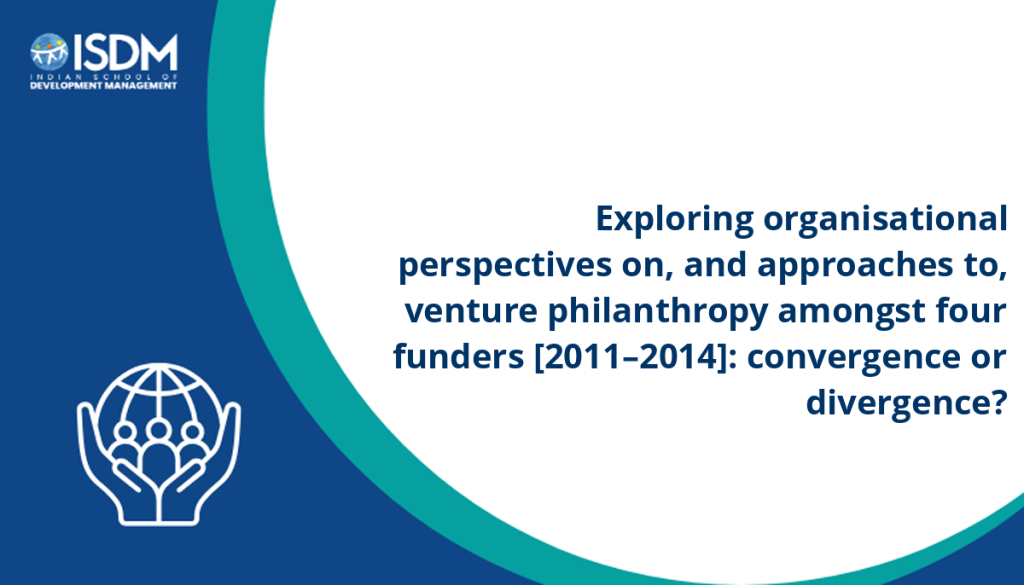 ISDM
INDIAN SCHOOL OF
DEVELOPMENT MANAGEMENT

Exploring organisational perspectives on, and approaches to, venture philanthropy amongst four funders [2011–2014]: convergence or divergence?